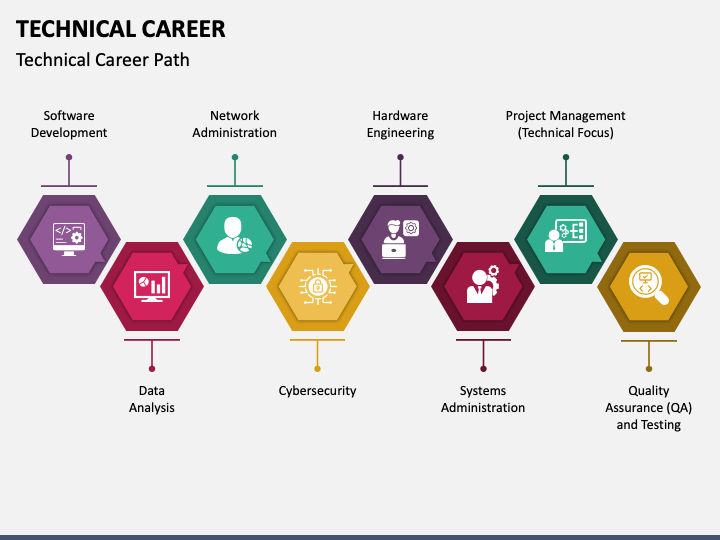 TECHNICAL CAREER
Technical Career Path

Software Development

Network Administration

Hardware Engineering

Project Management (Technical Focus)

Data Analysis

Cybersecurity

Systems Administration

Quality Assurance (QA) and Testing